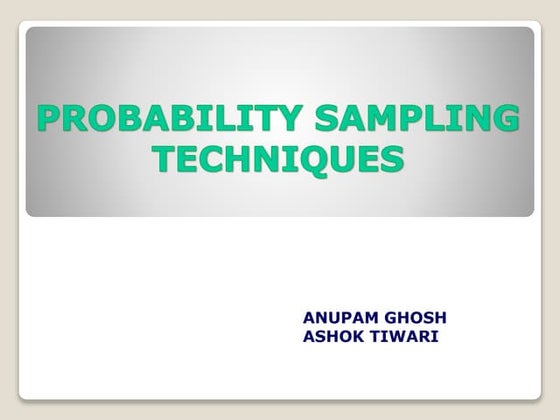 PROBABILITY SAMPLING TECHNIQUES

ANUPAM GHOSH
ASHOK TIWARI